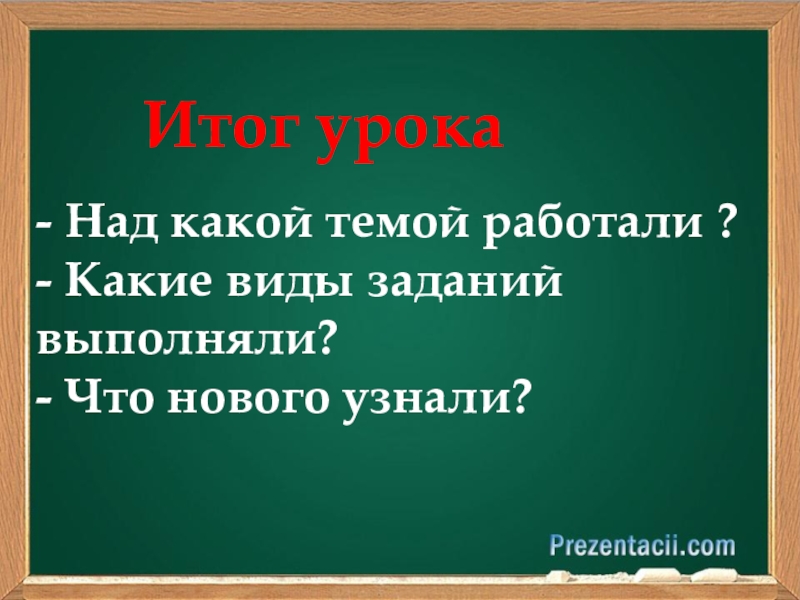 Итог урока

- Над какой темой работали ?
- Какие виды заданий выполняли?
- Что нового узнали?

Prezentacii.com